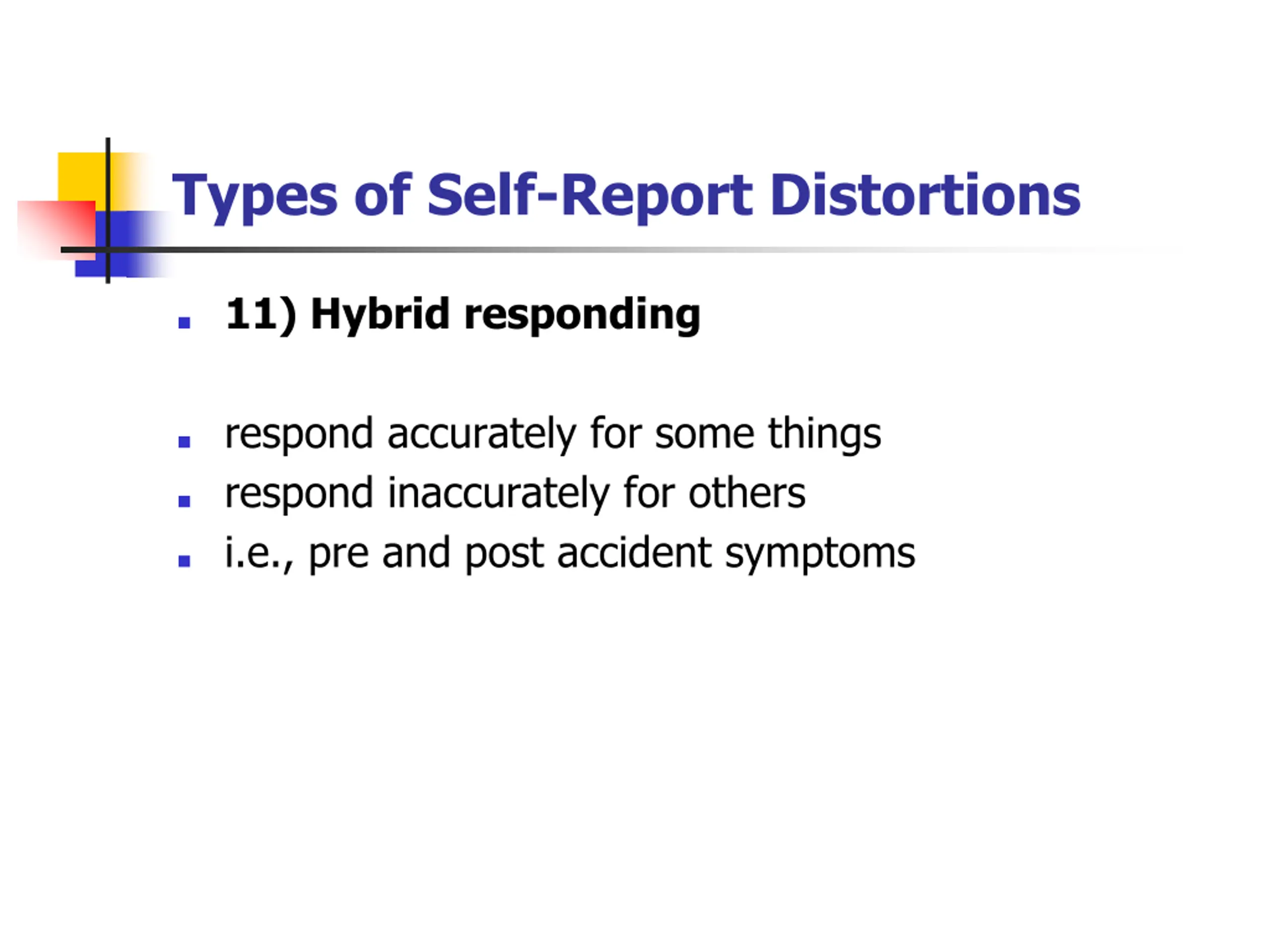 Types of Self-Report Distortions

- 11) Hybrid responding

- respond accurately for some things
- respond inaccurately for others
- i.e., pre and post accident symptoms